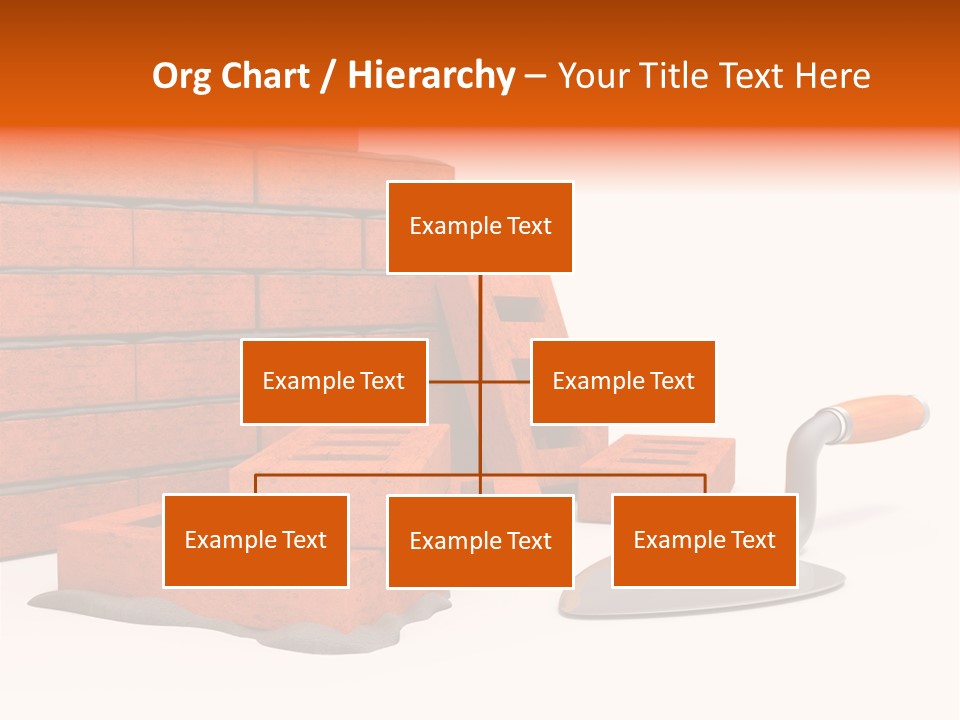 Org Chart / Hierarchy – Your Title Text Here

Example Text

Example Text

Example Text

Example Text

Example Text

Example Text